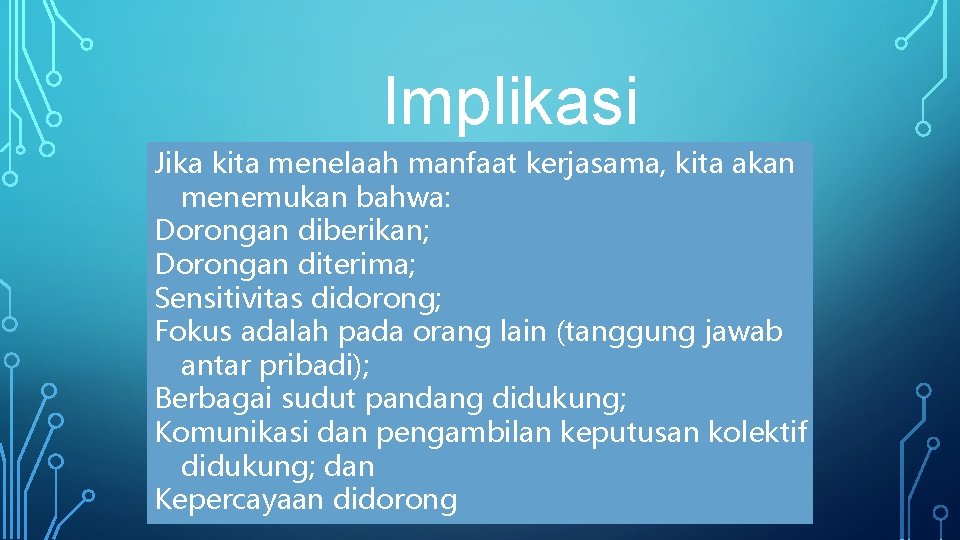 Implikasi

Jika kita menelaah manfaat kerjasama, kita akan menemukan bahwa:
Dorongan diberikan;
Dorongan diterima;
Sensitivitas didorong;
Fokus adalah pada orang lain (tanggung jawab antar pribadi);
Berbagai sudut pandang didukung;
Komunikasi dan pengambilan keputusan kolektif didukung; dan
Kepercayaan didorong